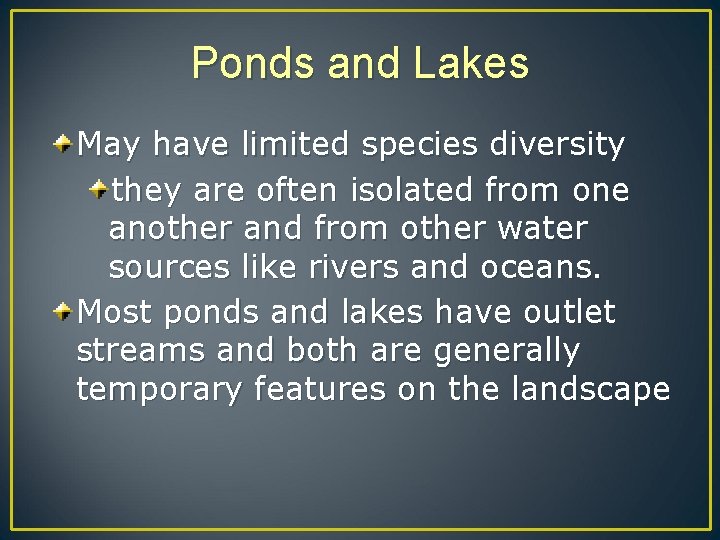 Ponds and Lakes

May have limited species diversity

they are often isolated from one another and from other water sources like rivers and oceans.

Most ponds and lakes have outlet streams and both are generally temporary features on the landscape